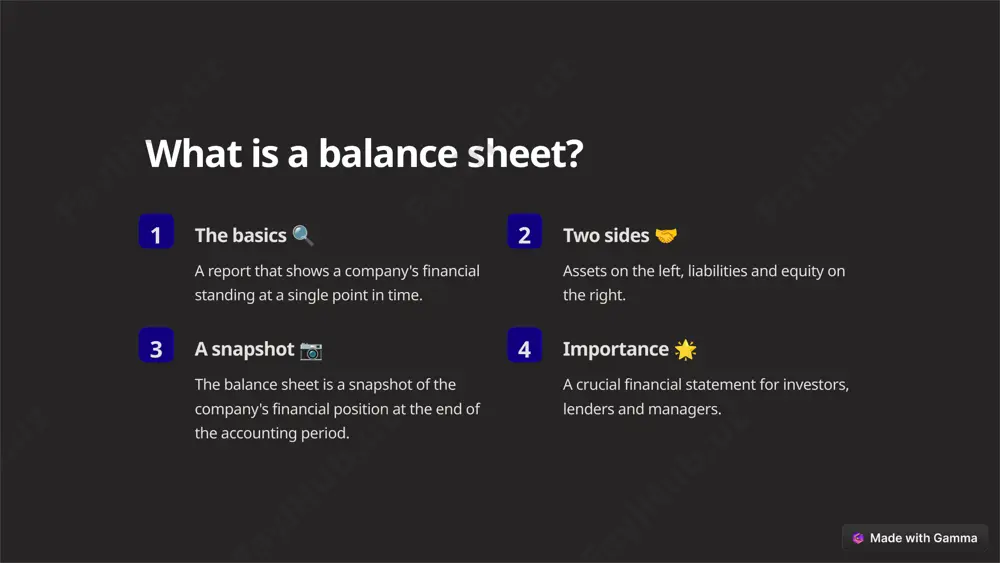 What is a balance sheet?

1

The basics 🔍

A report that shows a company's financial standing at a single point in time.

2

Two sides 🤝

Assets on the left, liabilities and equity on the right.

3

A snapshot 📷

The balance sheet is a snapshot of the company's financial position at the end of the accounting period.

4

Importance 🌟

A crucial financial statement for investors, lenders and managers.

Made with Gamma